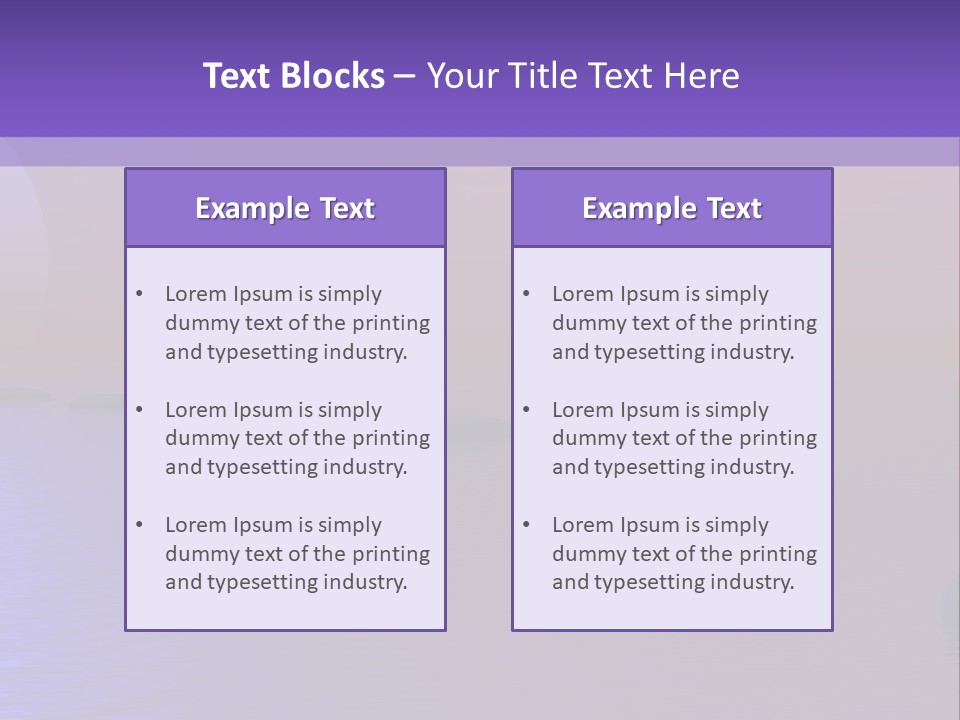 Text Blocks – Your Title Text Here

Example Text

• Lorem Ipsum is simply dummy text of the printing and typesetting industry.

• Lorem Ipsum is simply dummy text of the printing and typesetting industry.

• Lorem Ipsum is simply dummy text of the printing and typesetting industry.

Example Text

• Lorem Ipsum is simply dummy text of the printing and typesetting industry.

• Lorem Ipsum is simply dummy text of the printing and typesetting industry.

• Lorem Ipsum is simply dummy text of the printing and typesetting industry.